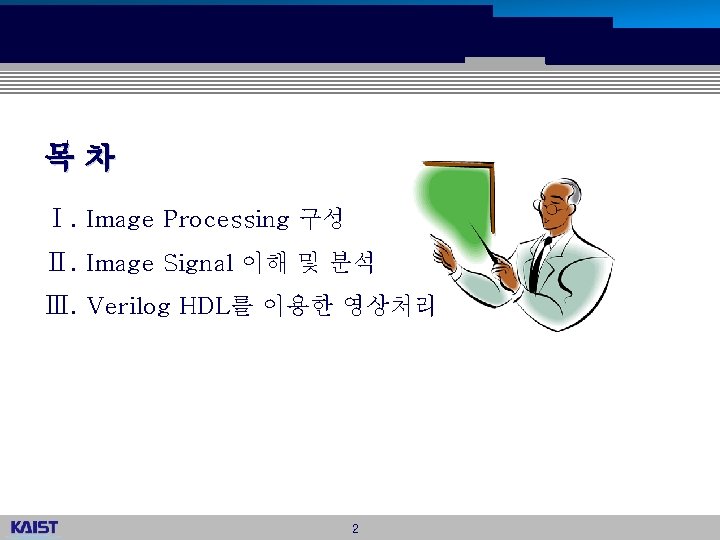 목 차

Ⅰ. Image Processing 구성

Ⅱ. Image Signal 이해 및 분석

Ⅲ. Verilog HDL를 이용한 영상처리

KAIST

2